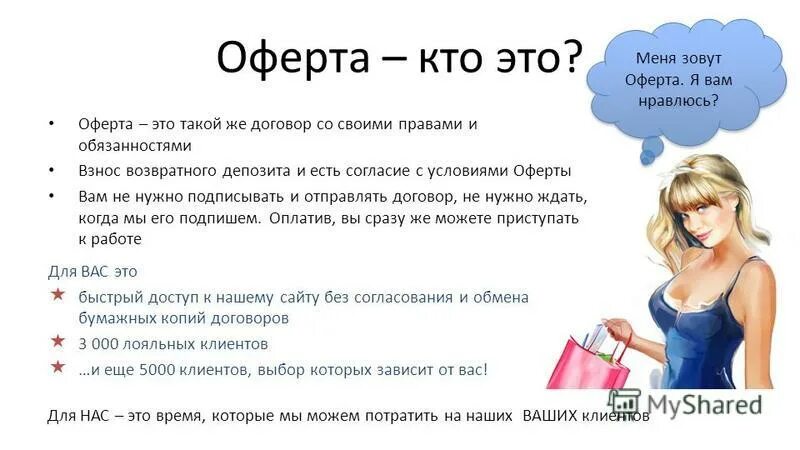 Оферта – кто это?

Меня зовут Оферта. Я вам нравлюсь?

• Оферта – это такой же договор со своими правами и обязанностями
• Взнос возвратного депозита и есть согласие с условиями Оферты
• Вам не нужно подписывать и отправлять договор, не нужно ждать, когда мы его подпишем. Оплатив, вы сразу же можете приступать к работе

Для ВАС это
★ быстрый доступ к нашему сайту без согласования и обмена бумажных копий договоров
★ 3 000 лояльных клиентов
★ …и еще 5000 клиентов, выбор которых зависит от вас!

Для НАС – это время, которые мы можем потратить на наших ВАШИХ клиентов

MyShared